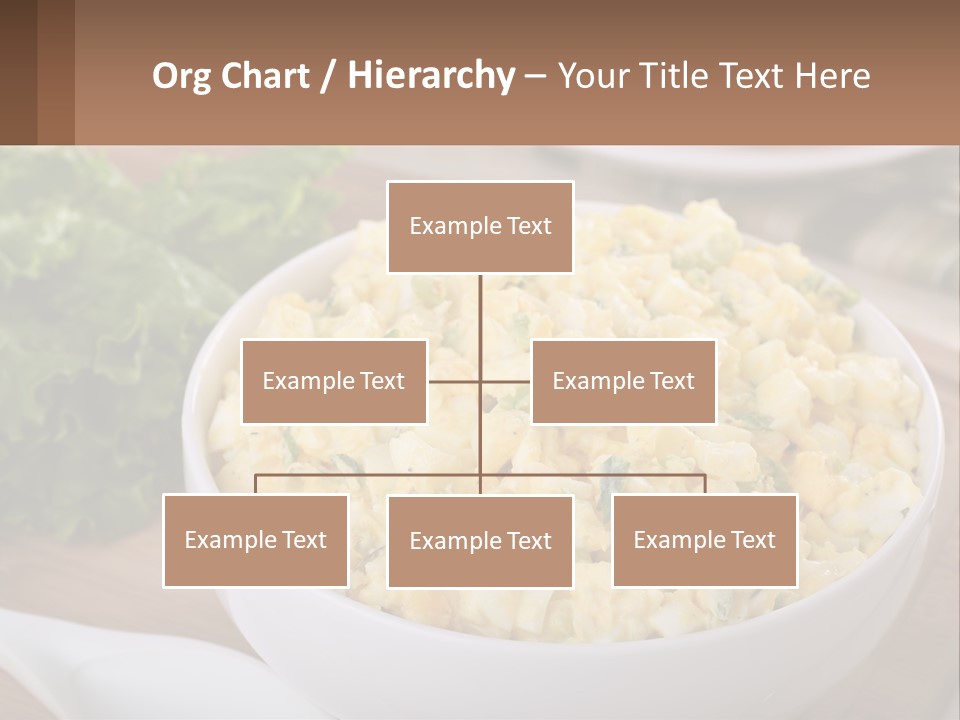 Org Chart / Hierarchy – Your Title Text Here

Example Text

Example Text

Example Text

Example Text

Example Text

Example Text